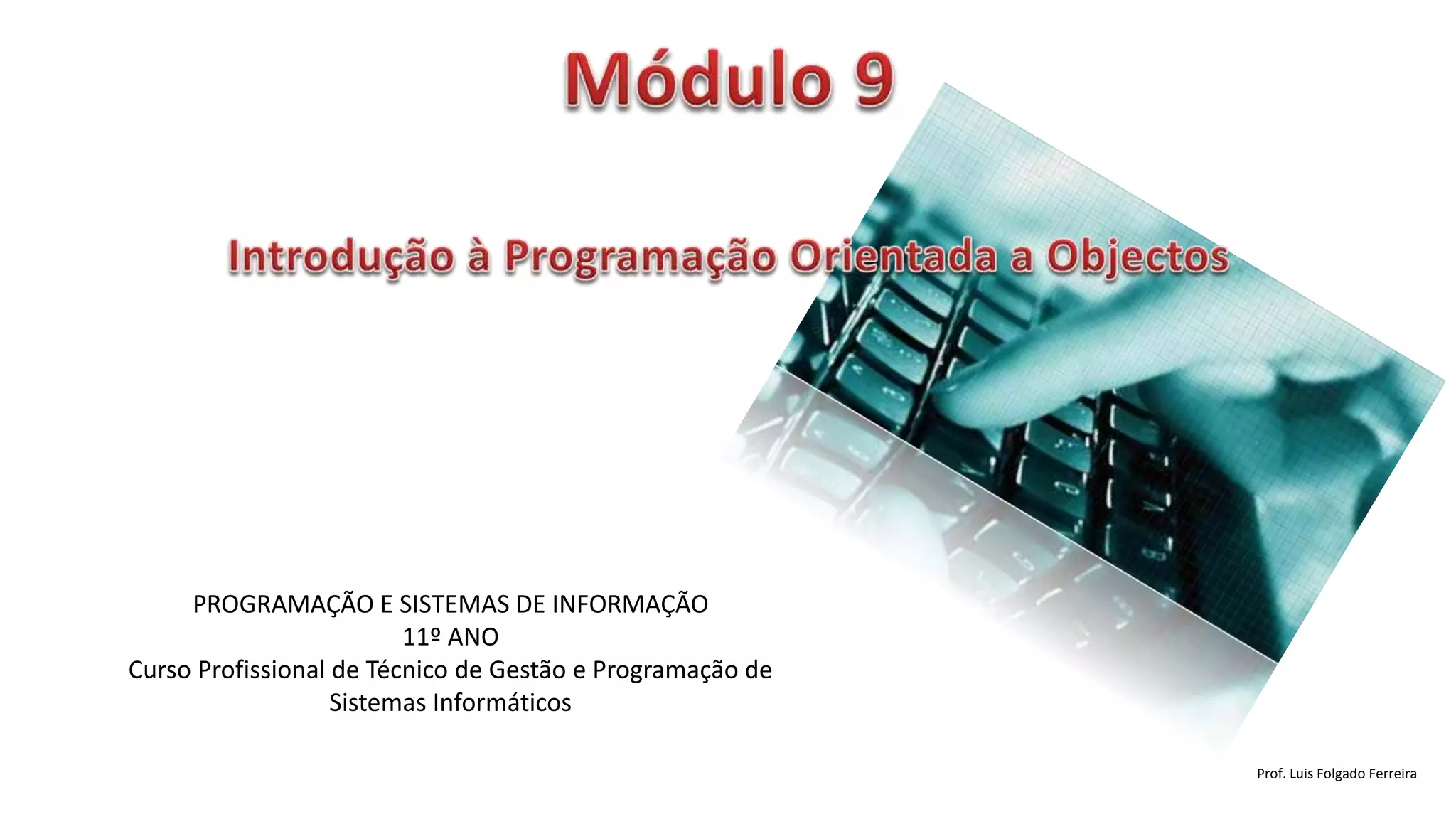 Módulo 9

Introdução à Programação Orientada a Objectos

PROGRAMAÇÃO E SISTEMAS DE INFORMAÇÃO
11º ANO
Curso Profissional de Técnico de Gestão e Programação de Sistemas Informáticos

Prof. Luis Folgado Ferreira